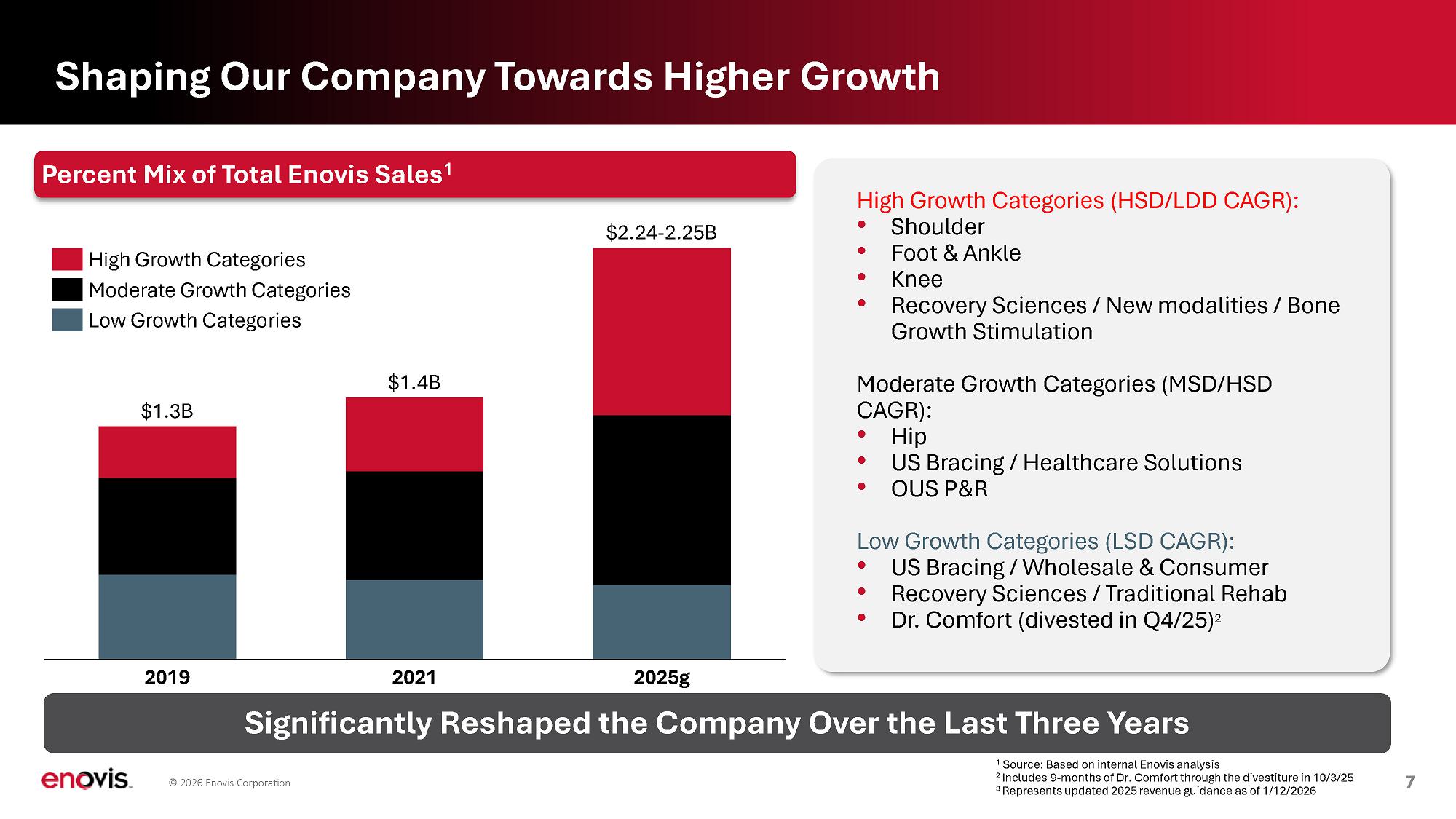 Shaping Our Company Towards Higher Growth

Percent Mix of Total Enovis Sales$^1$

High Growth Categories
Moderate Growth Categories
Low Growth Categories

$1.3B
$1.4B
$2.24-2.25B

2019
2021
2025g

High Growth Categories (HSD/LDD CAGR):
• Shoulder
• Foot & Ankle
• Knee
• Recovery Sciences / New modalities / Bone Growth Stimulation

Moderate Growth Categories (MSD/HSD CAGR):
• Hip
• US Bracing / Healthcare Solutions
• OUS P&R

Low Growth Categories (LSD CAGR):
• US Bracing / Wholesale & Consumer
• Recovery Sciences / Traditional Rehab
• Dr. Comfort (divested in Q4/25)$^2$

Significantly Reshaped the Company Over the Last Three Years

enovis.
© 2026 Enovis Corporation

$^1$ Source: Based on internal Enovis analysis
$^2$ Includes 9-months of Dr. Comfort through the divestiture in 10/3/25
$^3$ Represents updated 2025 revenue guidance as of 1/12/2026

7